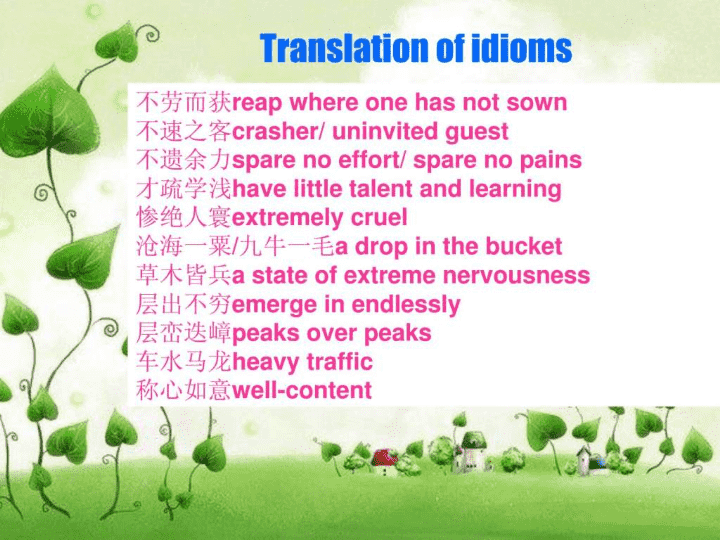 Translation of idioms

不劳而获reap where one has not sown
不速之客crasher/ uninvited guest
不遗余力spare no effort/ spare no pains
才疏学浅have little talent and learning
惨绝人寰extremely cruel
沧海一粟/九牛一毛a drop in the bucket
草木皆兵a state of extreme nervousness
层出不穷emerge in endlessly
层峦迭嶂peaks over peaks
车水马龙heavy traffic
称心如意well-content